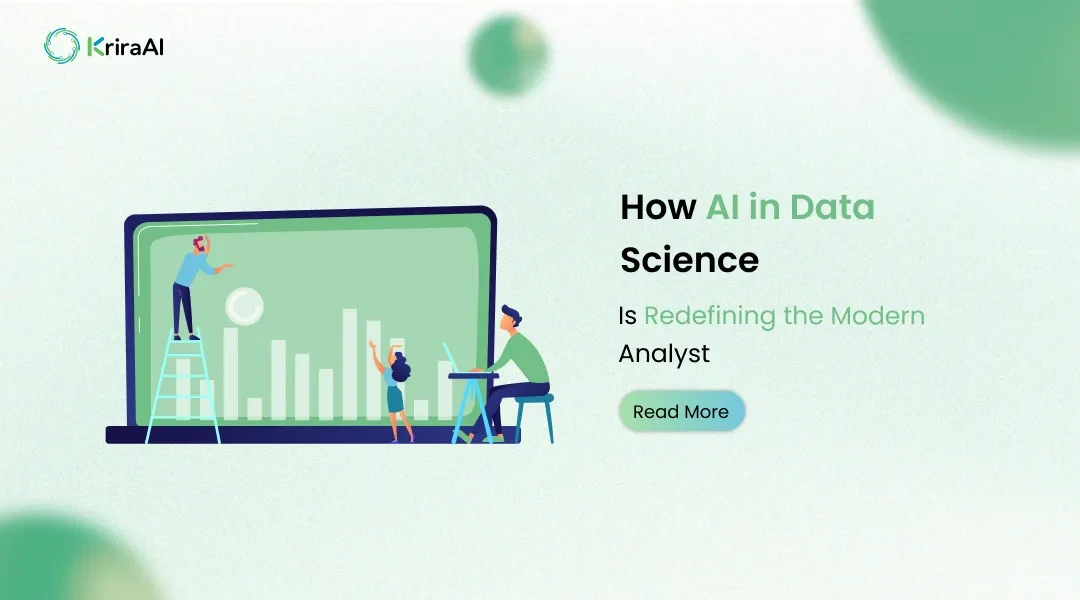 KriraAI

How AI in Data Science

Is Redefining the Modern Analyst

Read More